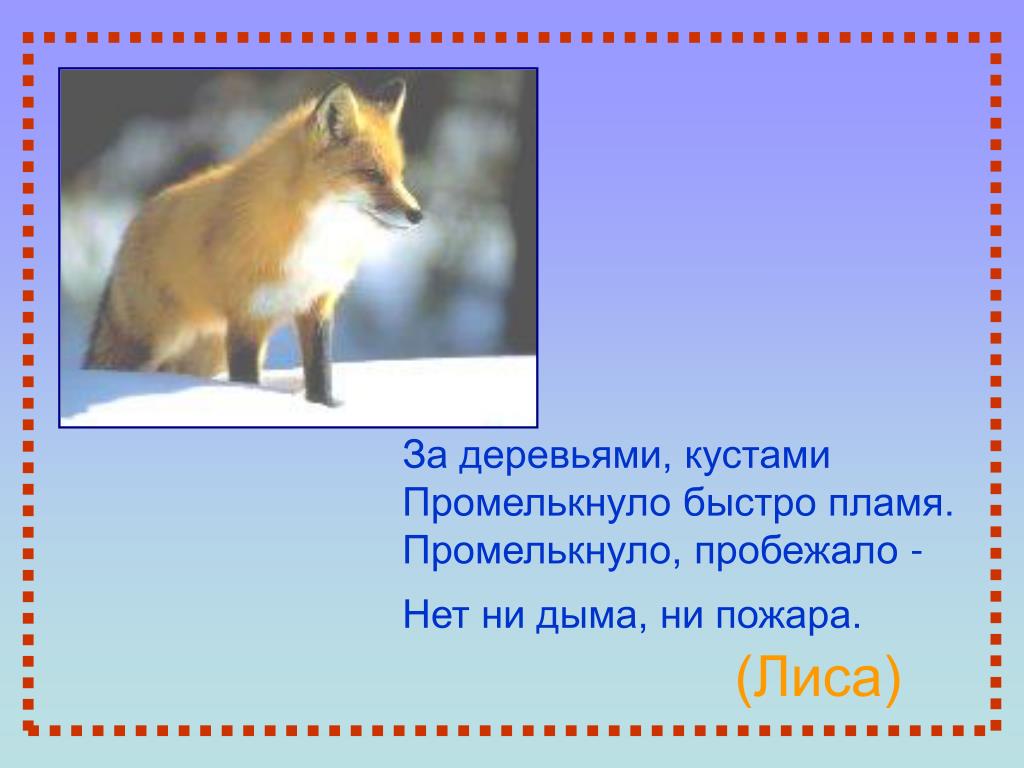 За деревьями, кустами
Промелькнуло быстро пламя.
Промелькнуло, пробежало -
Нет ни дыма, ни пожара.

(Лиса)